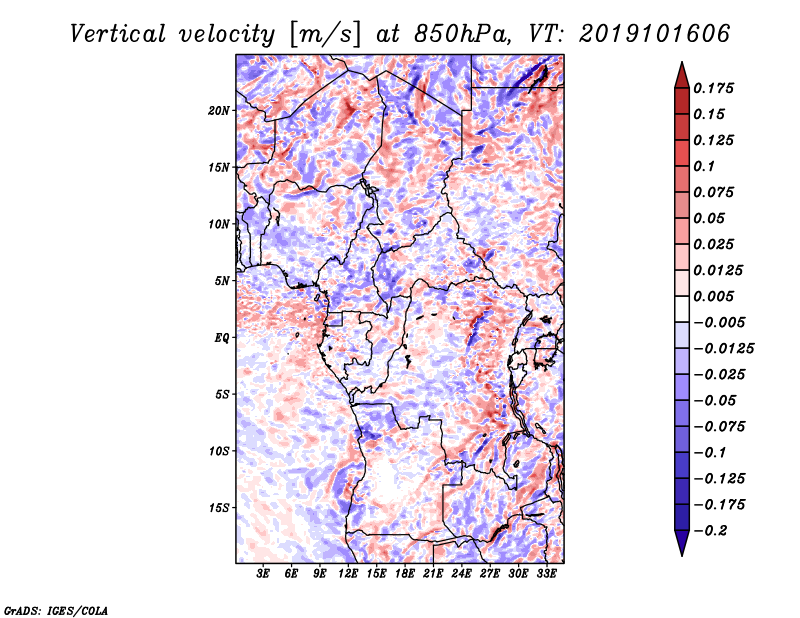 Vertical velocity [m/s] at 850hPa, VT: 2019101606

20N
15N
10N
5N
EQ
5S
10S
15S

3E 6E 9E 12E 15E 18E 21E 24E 27E 30E 33E

0.175
0.15
0.125
0.1
0.075
0.05
0.025
0.0125
0.005
−0.005
−0.0125
−0.025
−0.05
−0.075
−0.1
−0.125
−0.175
−0.2

GrADS: IGES/COLA